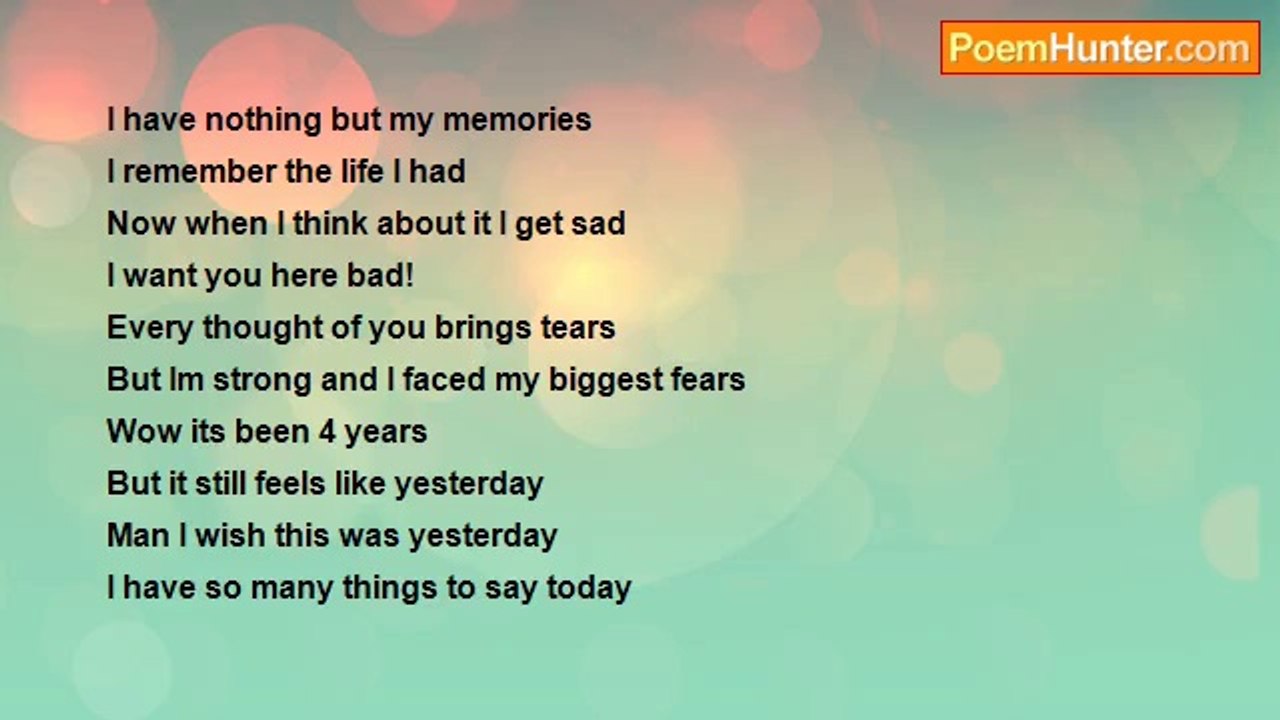 PoemHunter.com

I have nothing but my memories
I remember the life I had
Now when I think about it I get sad
I want you here bad!
Every thought of you brings tears
But Im strong and I faced my biggest fears
Wow its been 4 years
But it still feels like yesterday
Man I wish this was yesterday
I have so many things to say today